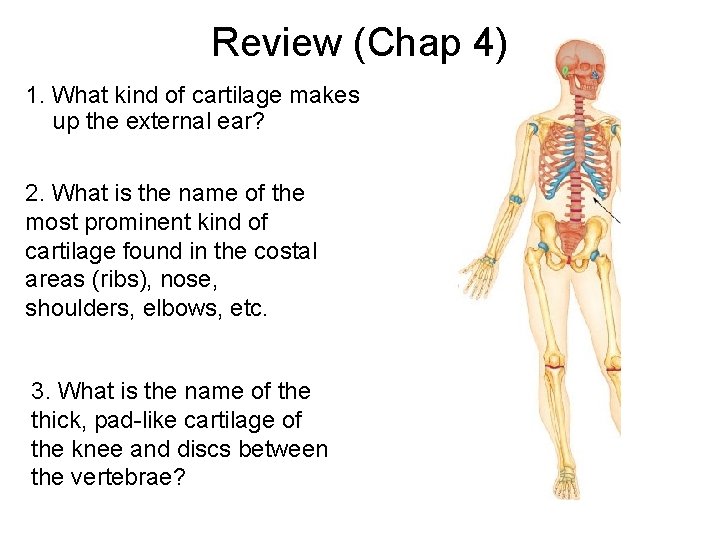 Review (Chap 4)

1. What kind of cartilage makes up the external ear?

2. What is the name of the most prominent kind of cartilage found in the costal areas (ribs), nose, shoulders, elbows, etc.

3. What is the name of the thick, pad-like cartilage of the knee and discs between the vertebrae?